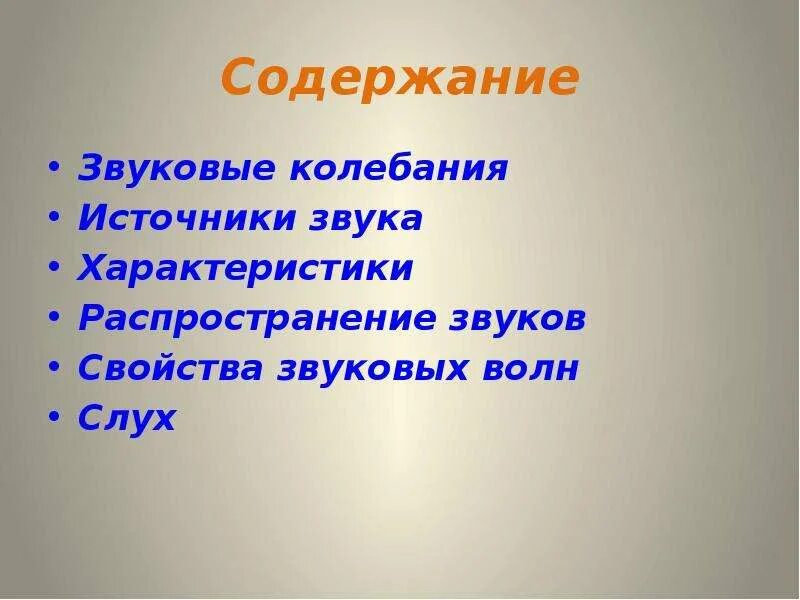 Содержание

• Звуковые колебания
• Источники звука
• Характеристики
• Распространение звуков
• Свойства звуковых волн
• Слух